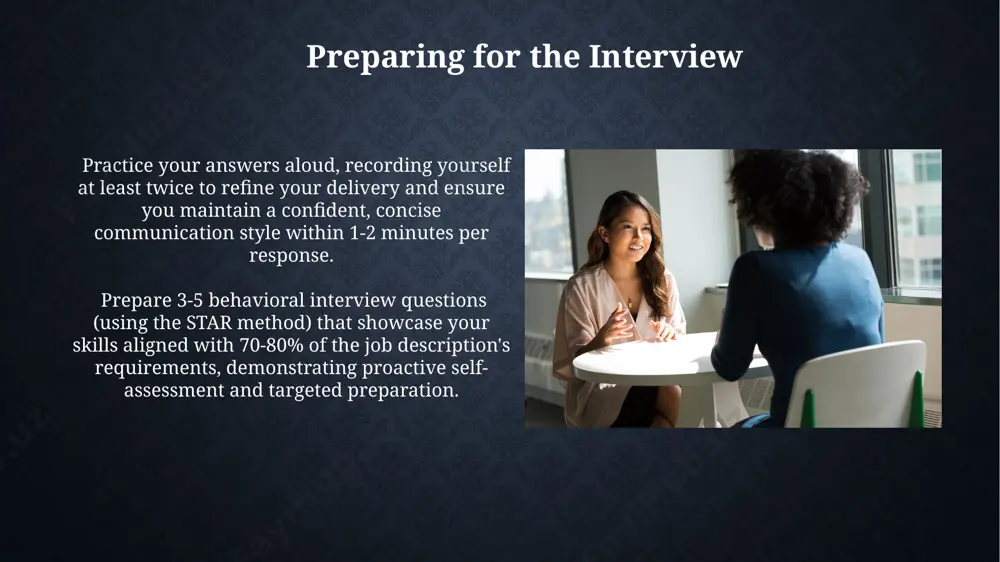 Preparing for the Interview

Practice your answers aloud, recording yourself at least twice to refine your delivery and ensure you maintain a confident, concise communication style within 1-2 minutes per response.

Prepare 3-5 behavioral interview questions (using the STAR method) that showcase your skills aligned with 70-80% of the job description's requirements, demonstrating proactive self-assessment and targeted preparation.